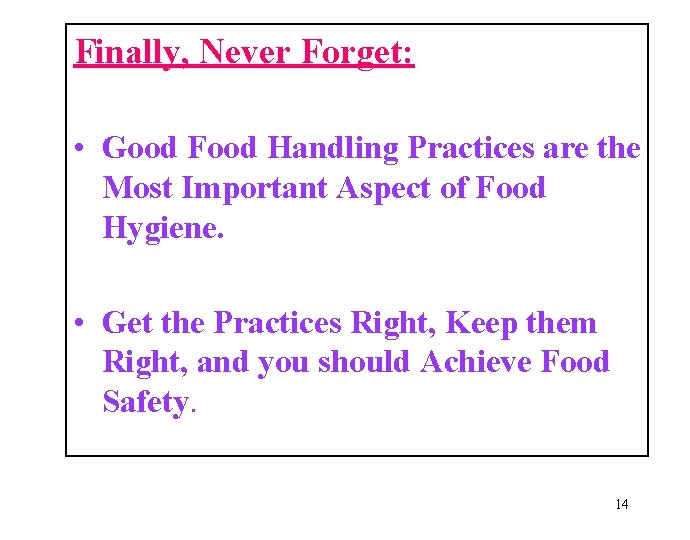 Finally, Never Forget:

• Good Food Handling Practices are the Most Important Aspect of Food Hygiene.

• Get the Practices Right, Keep them Right, and you should Achieve Food Safety.

14